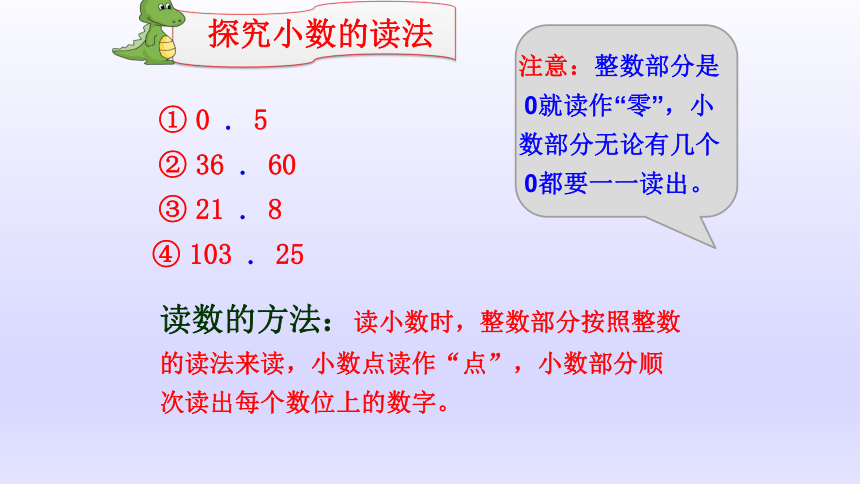 探究小数的读法

注意：整数部分是0就读作“零”，小数部分无论有几个0都要一一读出。

① 0 . 5
② 36 . 60
③ 21 . 8
④ 103 . 25

读数的方法：读小数时，整数部分按照整数的读法来读，小数点读作“点”，小数部分顺次读出每个数位上的数字。